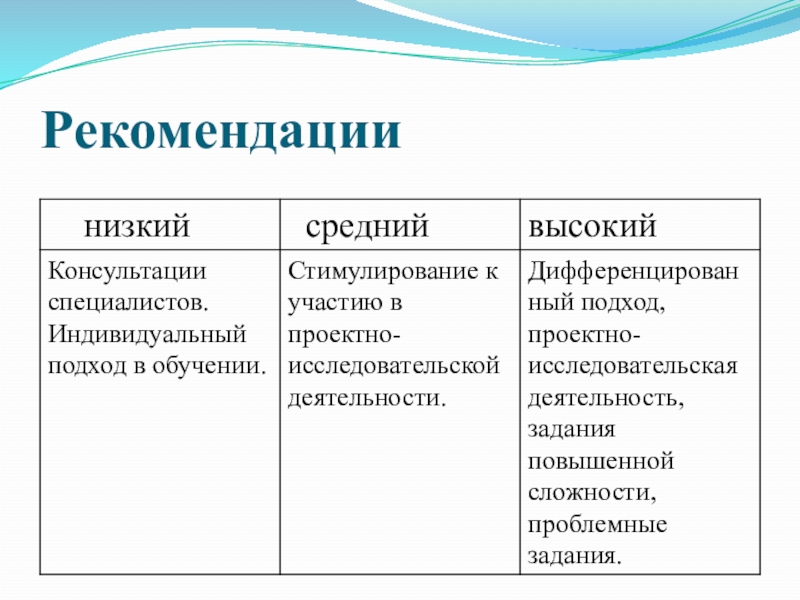 Рекомендации

| низкий | средний | высокий |
|---|---|---|
| Консультации специалистов. Индивидуальный подход в обучении. | Стимулирование к участию в проектно-исследовательской деятельности. | Дифференцированный подход, проектно-исследовательская деятельность, задания повышенной сложности, проблемные задания. |